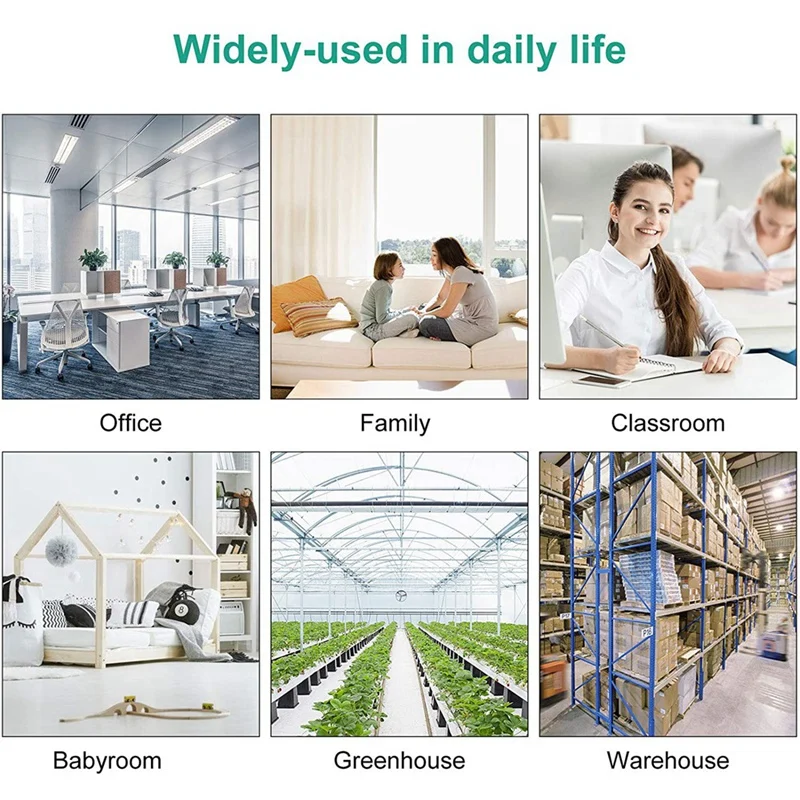 Widely-used in daily life

Office

Family

Classroom

Babyroom

Greenhouse

Warehouse